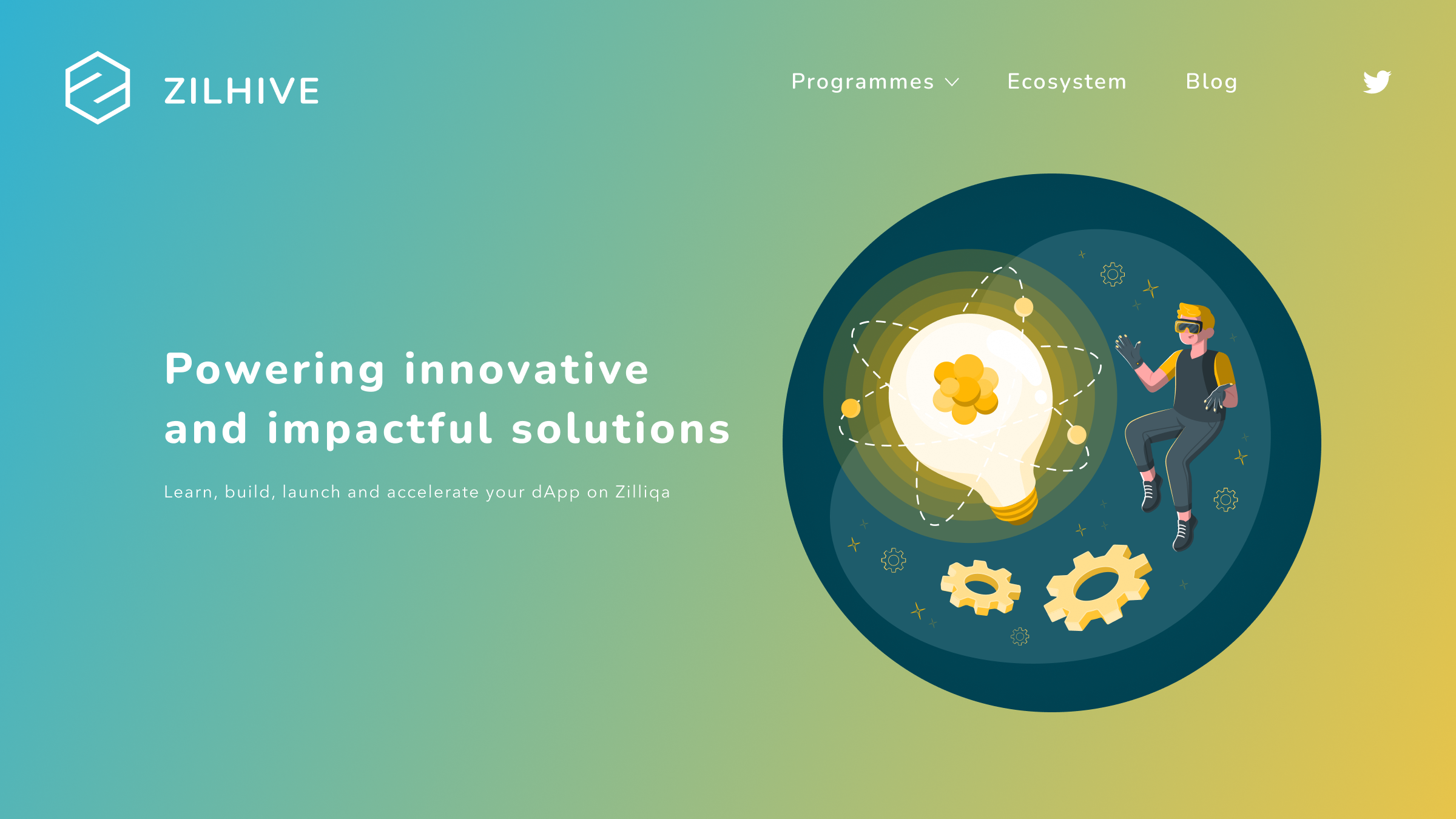 ZILHIVE

Programmes Ecosystem Blog

Powering innovative and impactful solutions

Learn, build, launch and accelerate your dApp on Zilliqa